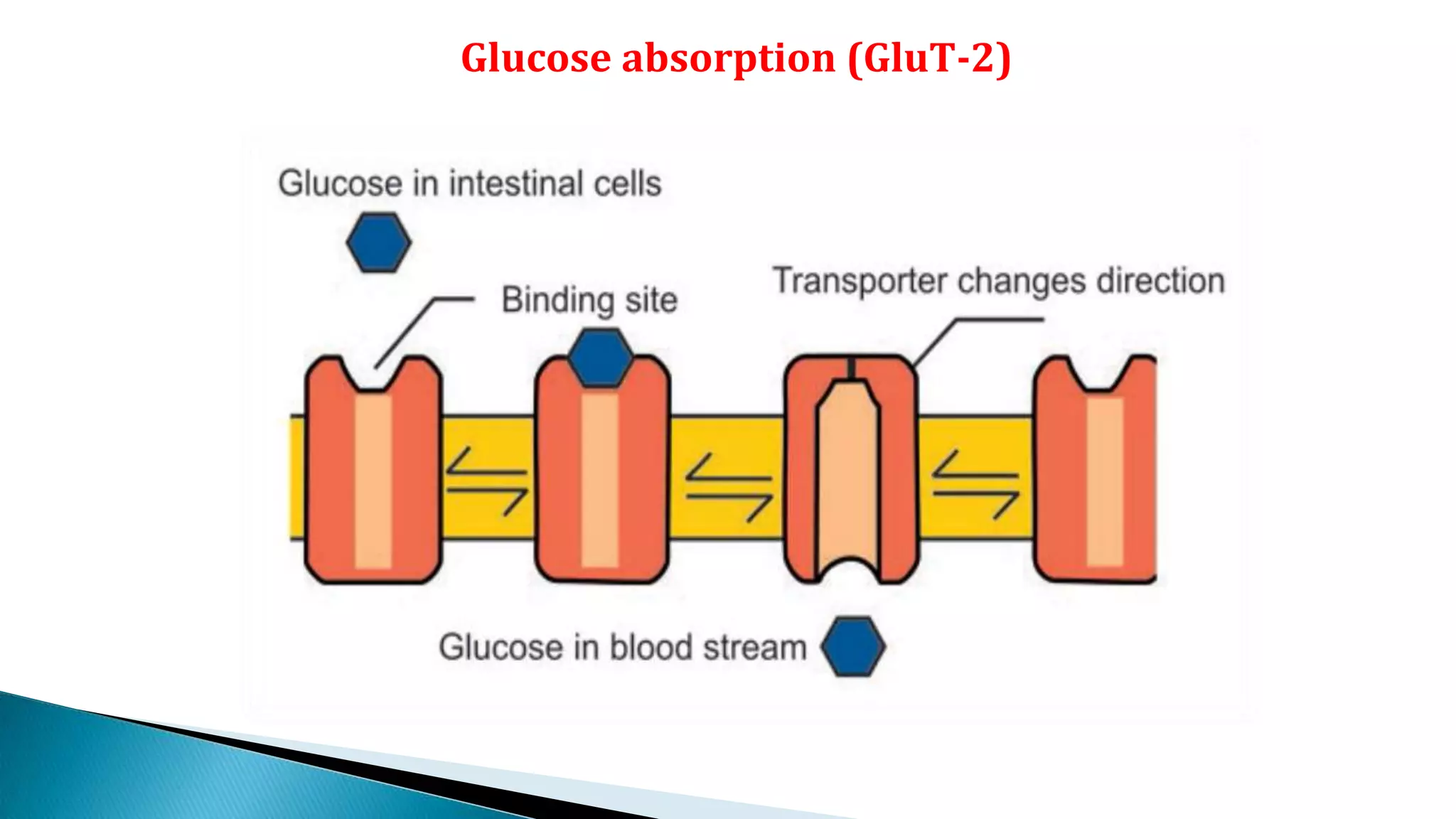 Glucose absorption (GluT-2)

Glucose in intestinal cells

Binding site

Transporter changes direction

Glucose in blood stream